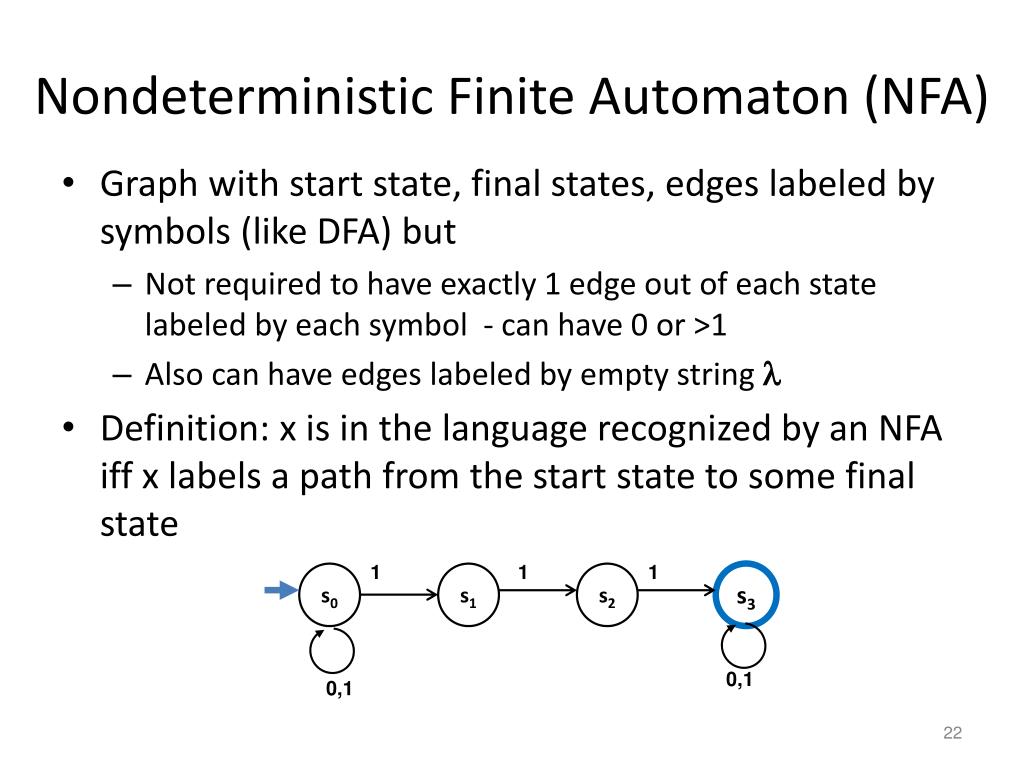 Nondeterministic Finite Automaton (NFA)

• Graph with start state, final states, edges labeled by symbols (like DFA) but
– Not required to have exactly 1 edge out of each state labeled by each symbol - can have 0 or >1
– Also can have edges labeled by empty string $\lambda$
• Definition: x is in the language recognized by an NFA iff x labels a path from the start state to some final state

$s_0$ 1 $s_1$ 1 $s_2$ 1 $s_3$
0,1
0,1

22